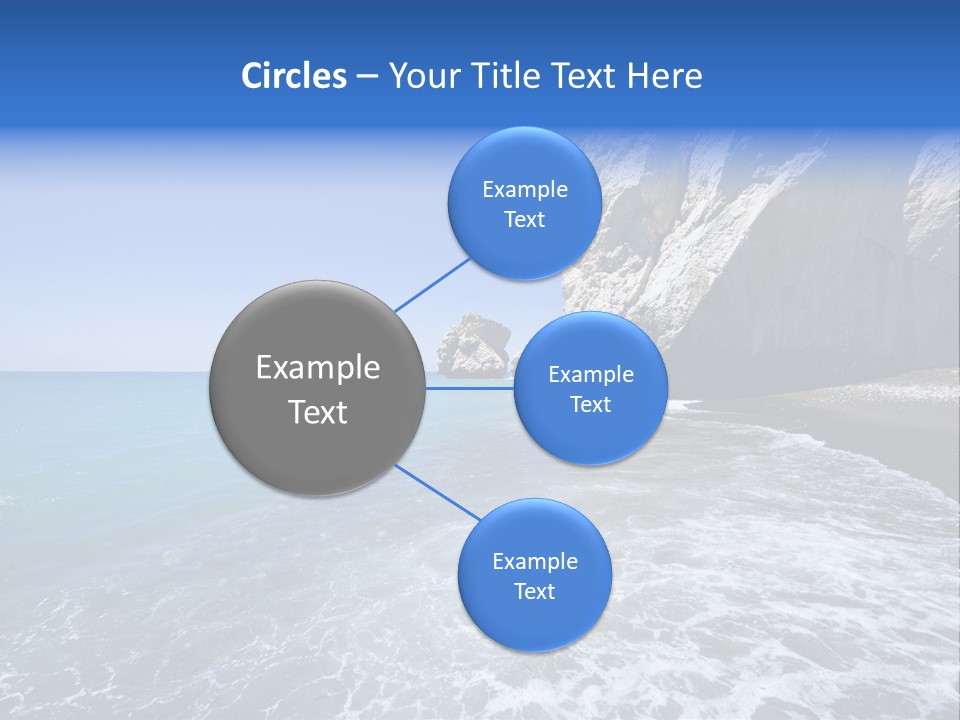 Circles – Your Title Text Here

Example Text

Example Text

Example Text

Example Text